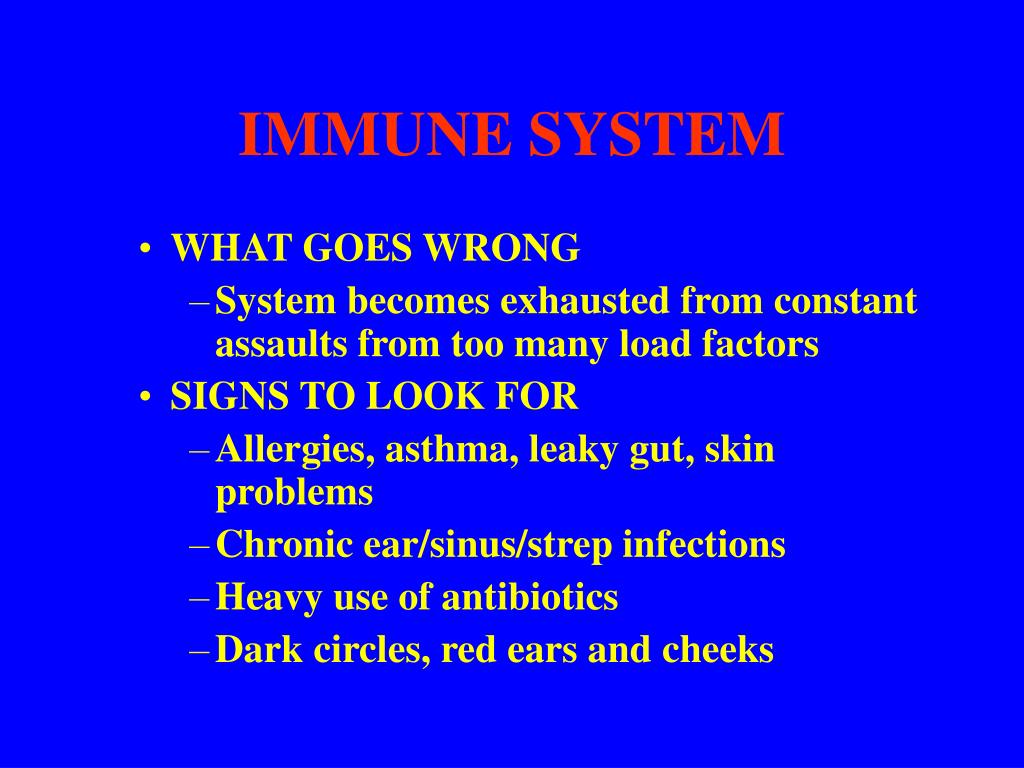 IMMUNE SYSTEM

• WHAT GOES WRONG
– System becomes exhausted from constant assaults from too many load factors
• SIGNS TO LOOK FOR
– Allergies, asthma, leaky gut, skin problems
– Chronic ear/sinus/strep infections
– Heavy use of antibiotics
– Dark circles, red ears and cheeks